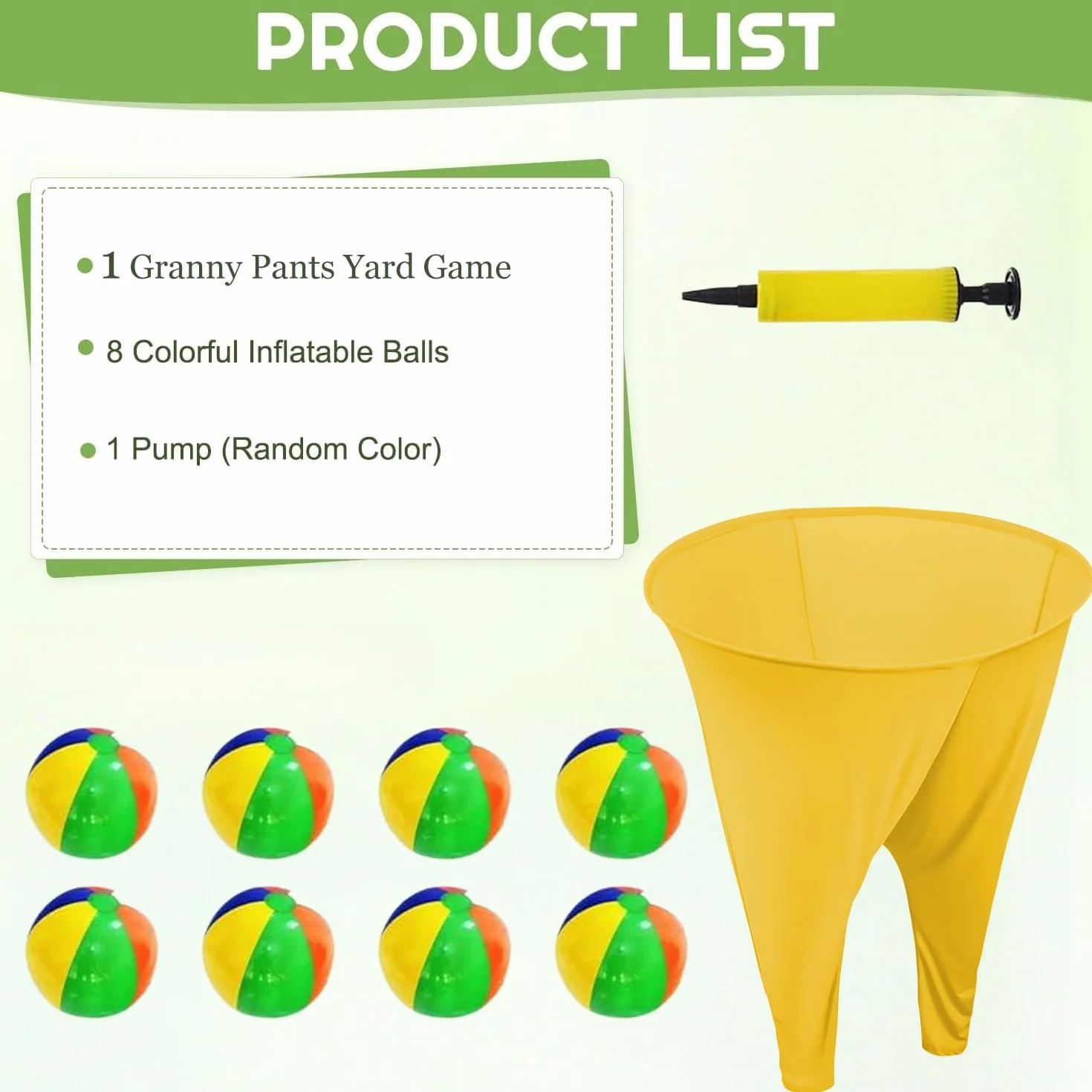 PRODUCT LIST

• 1 Granny Pants Yard Game

• 8 Colorful Inflatable Balls

• 1 Pump (Random Color)